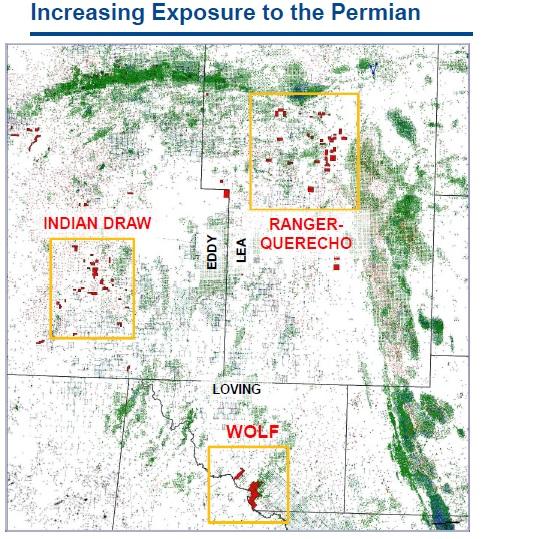 Increasing Exposure to the Permian

INDIAN DRAW

EDDY

LEA

RANGER-QUERECHO

LOVING

WOLF